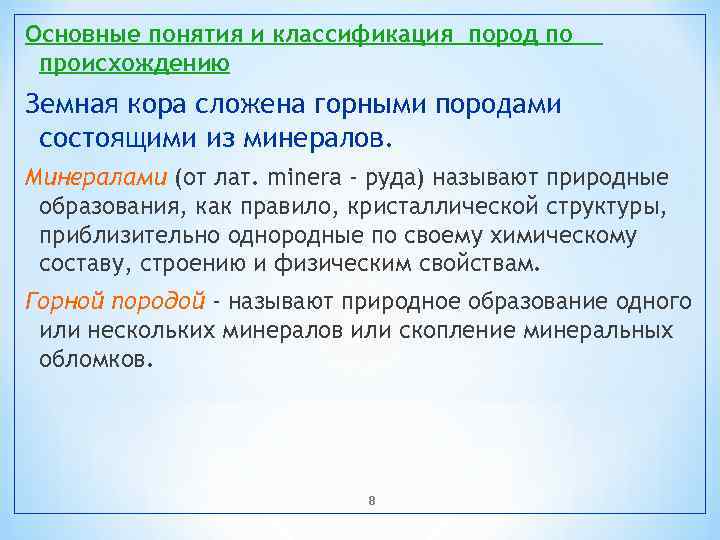 Основные понятия и классификация пород по происхождению

Земная кора сложена горными породами состоящими из минералов.

Минералами (от лат. minera - руда) называют природные образования, как правило, кристаллической структуры, приблизительно однородные по своему химическому составу, строению и физическим свойствам.

Горной породой - называют природное образование одного или нескольких минералов или скопление минеральных обломков.

8